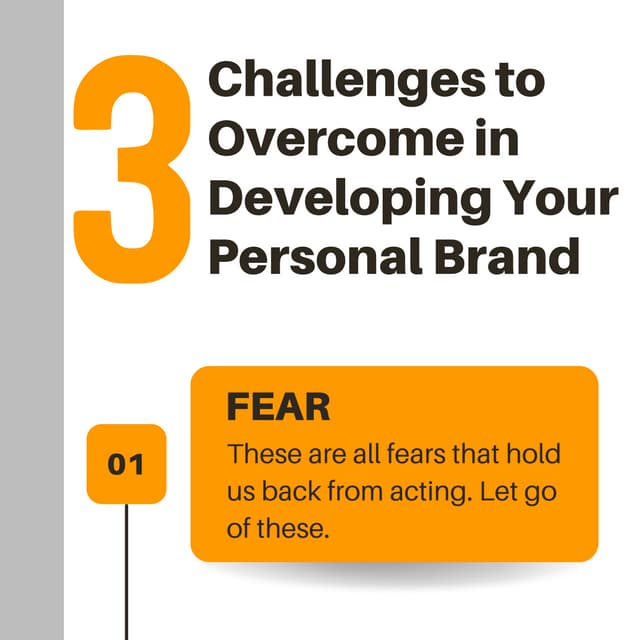 3 Challenges to Overcome in Developing Your Personal Brand

01

FEAR

These are all fears that hold us back from acting. Let go of these.